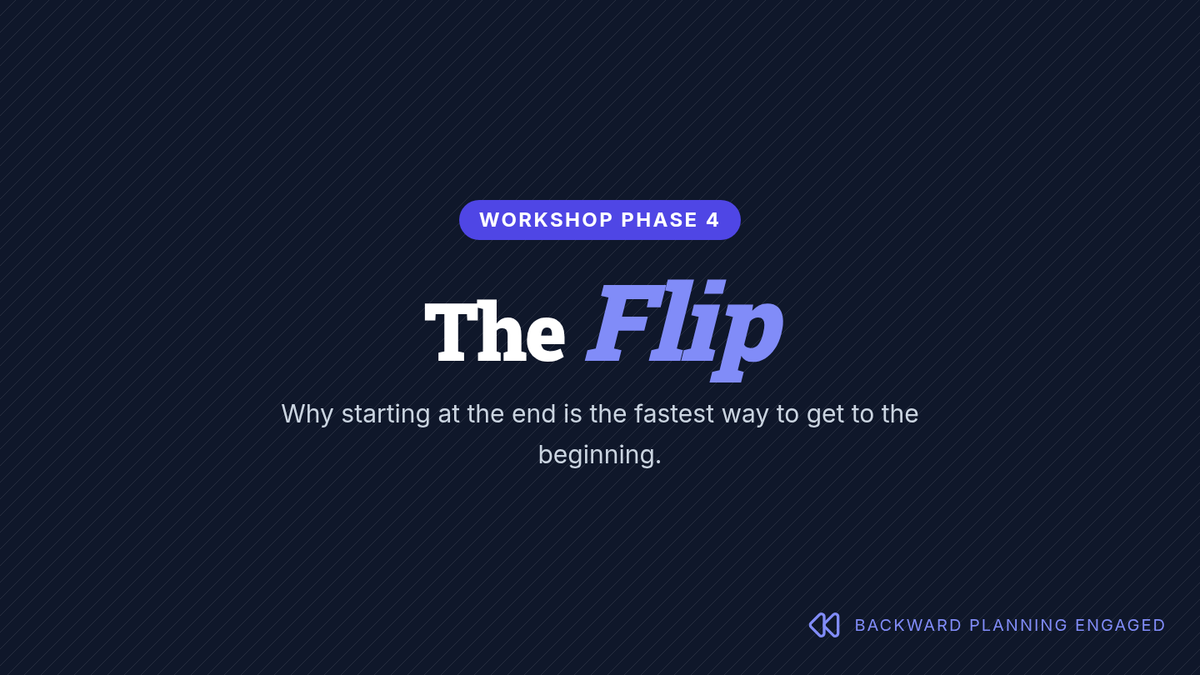 WORKSHOP PHASE 4

The Flip

Why starting at the end is the fastest way to get to the beginning.

BACKWARD PLANNING ENGAGED